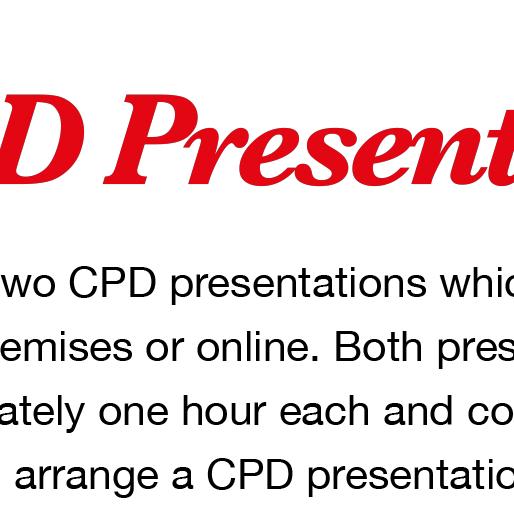 D Present

wo CPD presentations whic

emises or online. Both pres

ately one hour each and co

arrange a CPD presentatio